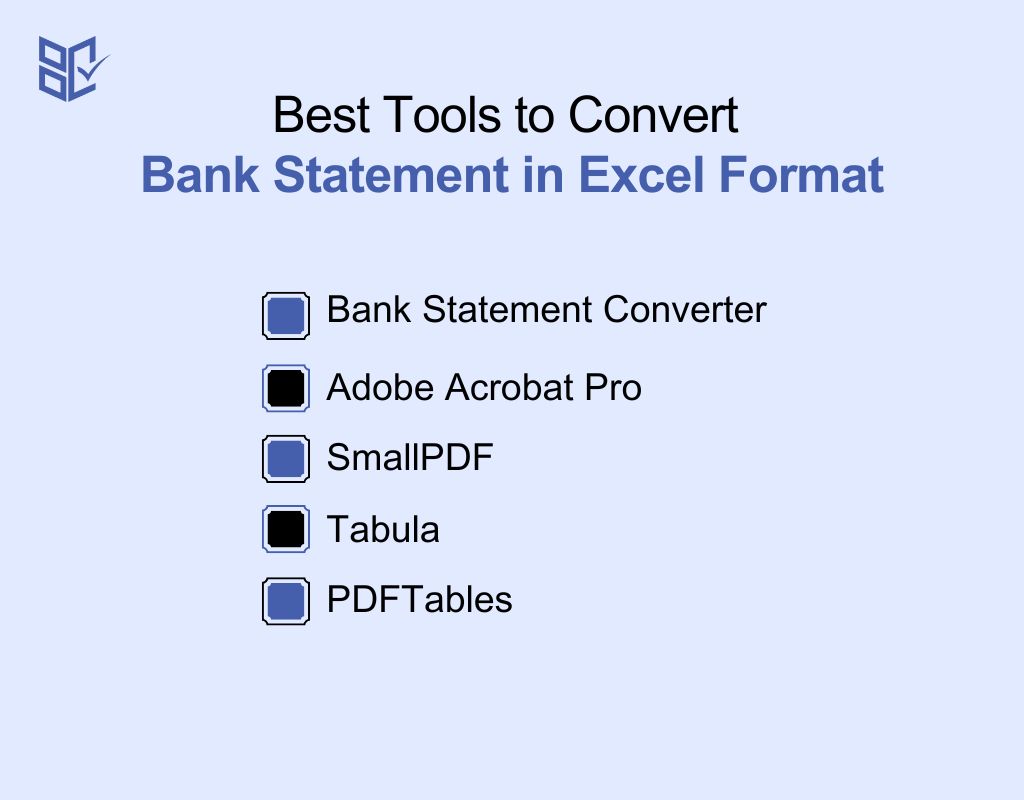 Best Tools to Convert
Bank Statement in Excel Format

Bank Statement Converter
Adobe Acrobat Pro
SmallPDF
Tabula
PDFTables